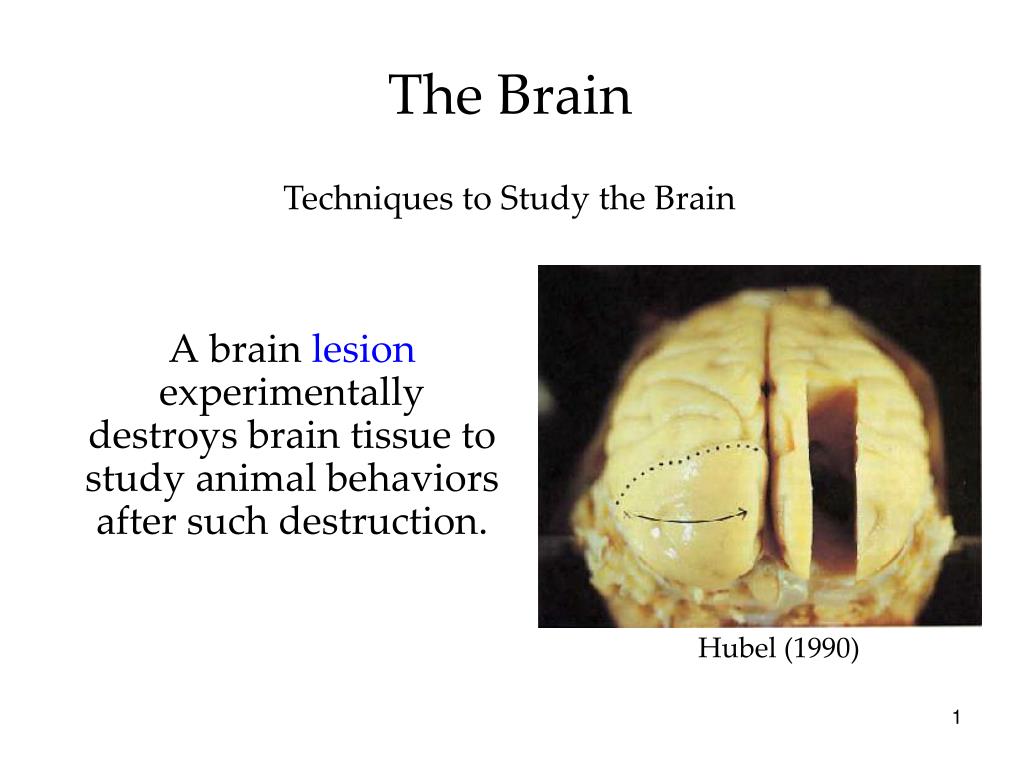 The Brain

Techniques to Study the Brain

A brain lesion experimentally destroys brain tissue to study animal behaviors after such destruction.

Hubel (1990)

1